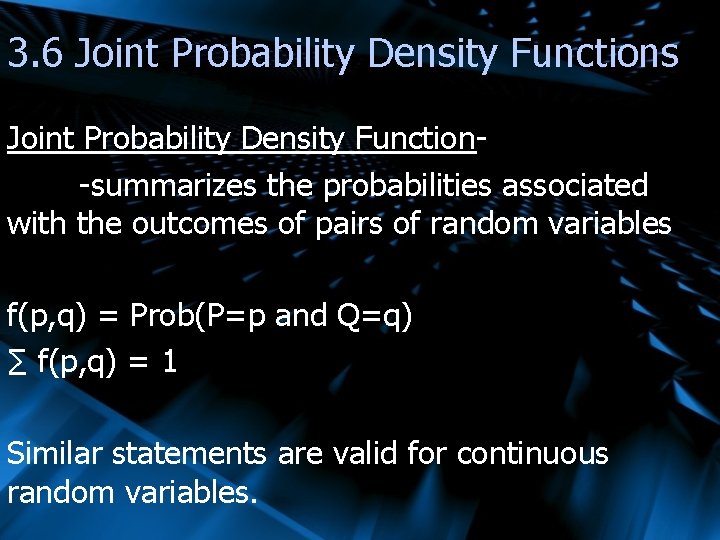 3.6 Joint Probability Density Functions

Joint Probability Density Function-

-summarizes the probabilities associated with the outcomes of pairs of random variables

$f(p,q) = Prob(P=p \text{ and } Q=q)$
$\sum f(p,q) = 1$

Similar statements are valid for continuous random variables.